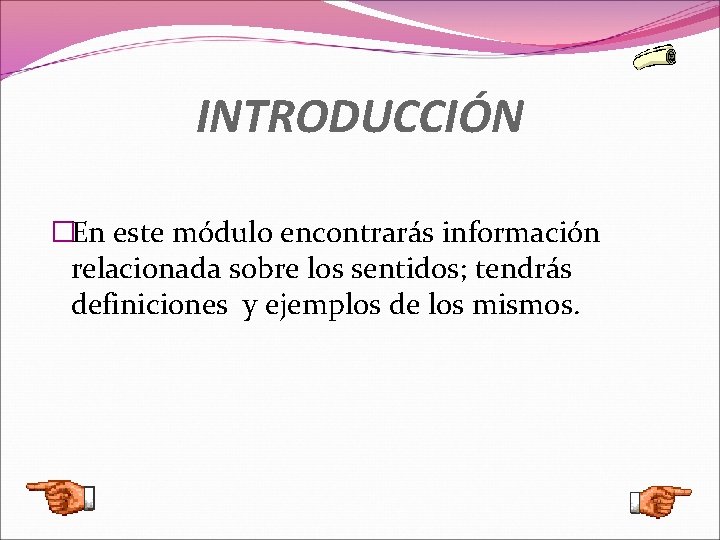 INTRODUCCIÓN

En este módulo encontrarás información relacionada sobre los sentidos; tendrás definiciones y ejemplos de los mismos.